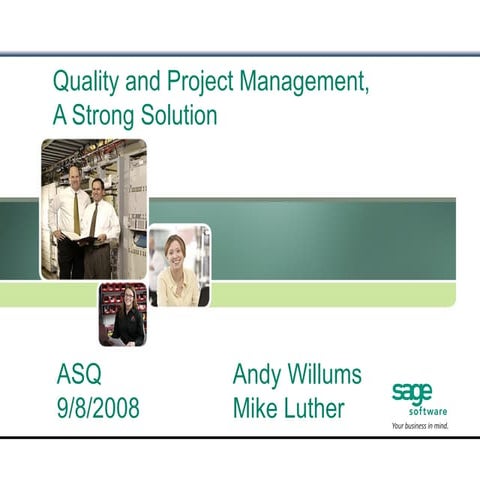 Quality and Project Management, A Strong Solution

ASQ
9/8/2008

Andy Willums
Mike Luther

sage
software
Your business in mind.